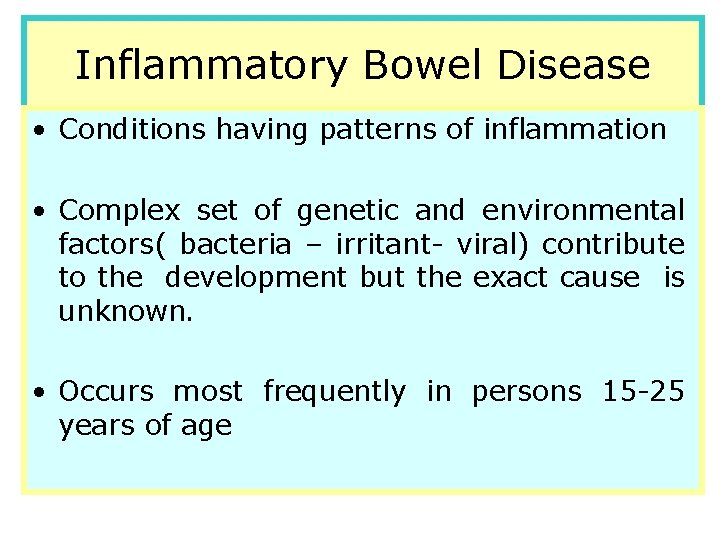 Inflammatory Bowel Disease

• Conditions having patterns of inflammation

• Complex set of genetic and environmental factors( bacteria – irritant- viral) contribute to the development but the exact cause is unknown.

• Occurs most frequently in persons 15-25 years of age